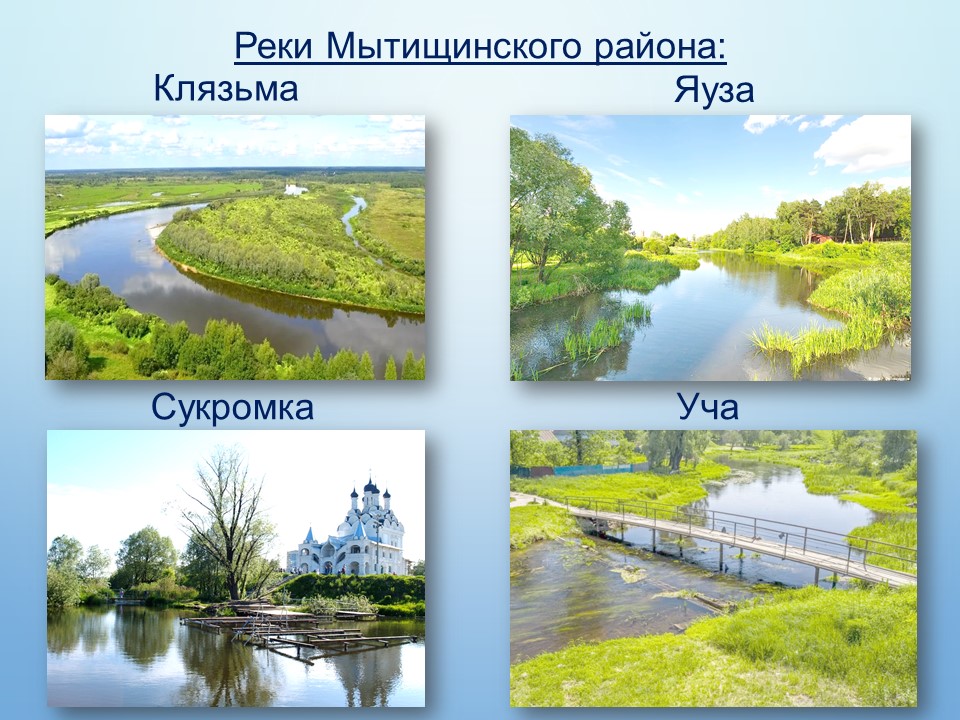 Реки Мытищинского района:

Клязьма

Яуза

Сукромка

Уча